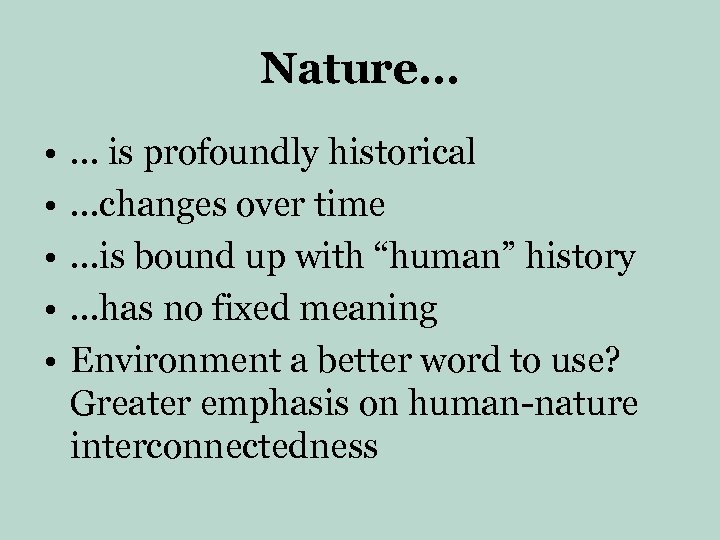 Nature…

• … is profoundly historical
• …changes over time
• …is bound up with “human” history
• …has no fixed meaning
• Environment a better word to use? Greater emphasis on human-nature interconnectedness